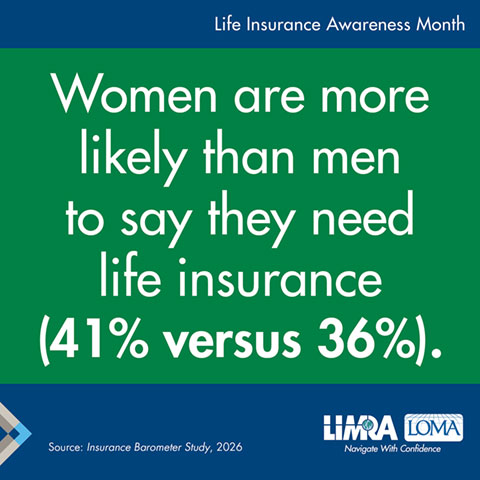 Life Insurance Awareness Month

Women are more likely than men to say they need life insurance (41% versus 36%).

Source: Insurance Barometer Study, 2026

LIMRA LOMA
Navigate With Confidence